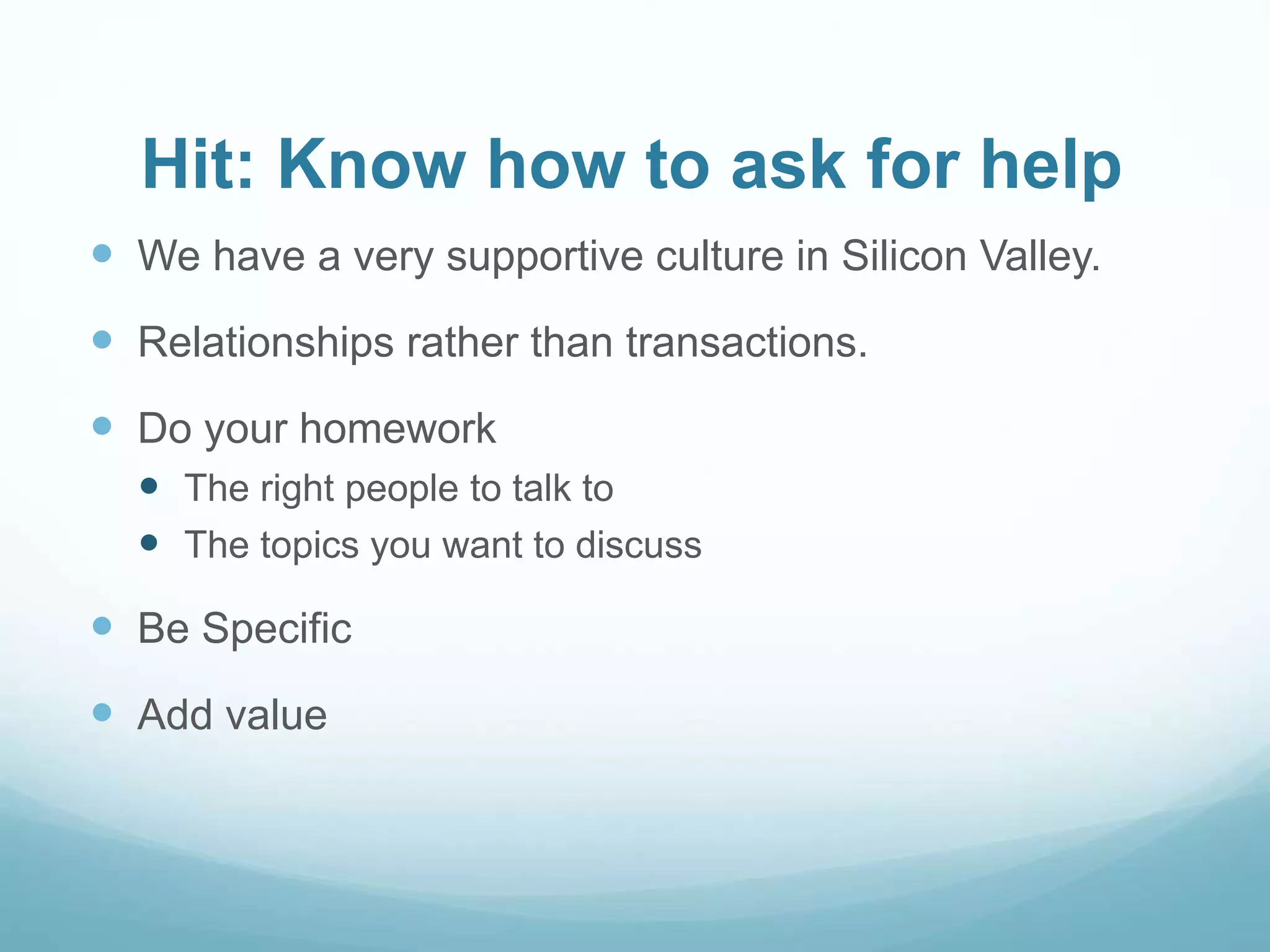 Hit: Know how to ask for help

- We have a very supportive culture in Silicon Valley.
- Relationships rather than transactions.
- Do your homework
  - The right people to talk to
  - The topics you want to discuss
- Be Specific
- Add value